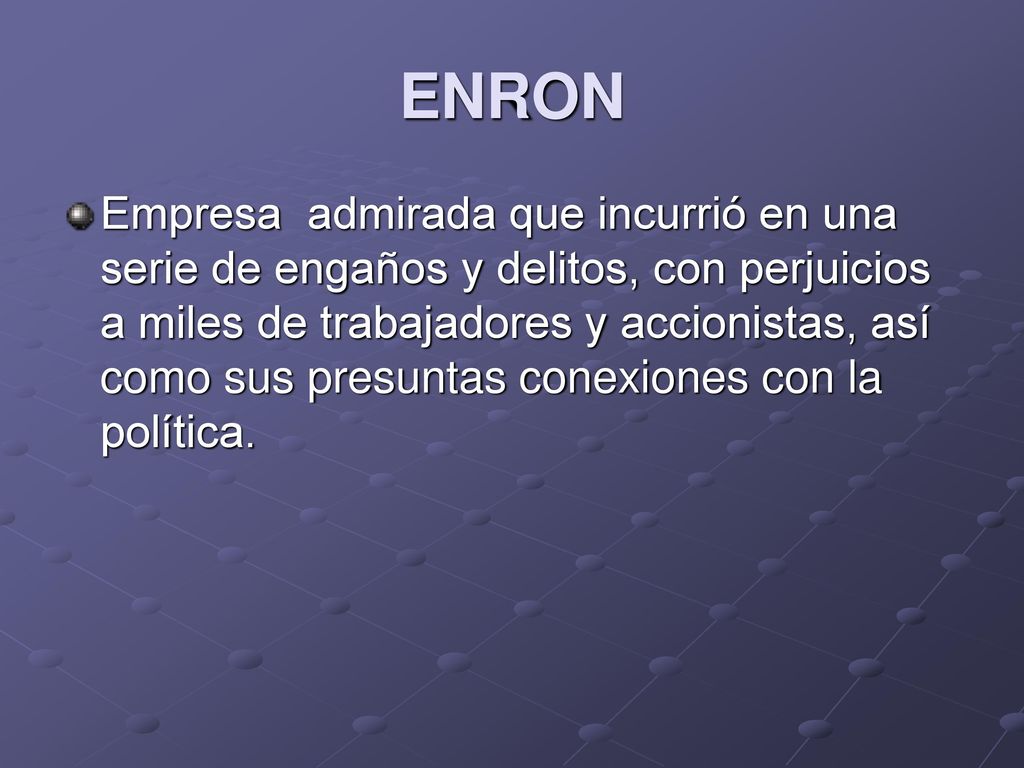 ENRON

Empresa  admirada que incurrió en una serie de engaños y delitos, con perjuicios a miles de trabajadores y accionistas, así como sus presuntas conexiones con la política.